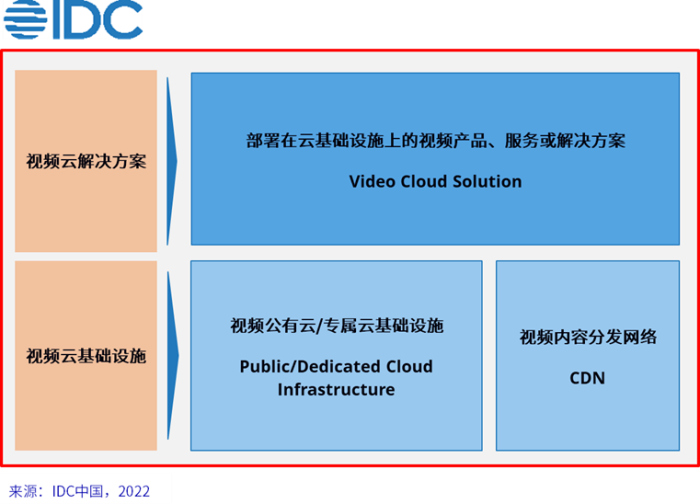 IDC

视频云解决方案

部署在云基础设施上的视频产品、服务或解决方案

Video Cloud Solution

视频云基础设施

视频公有云/专属云基础设施

Public/Dedicated Cloud Infrastructure

视频内容分发网络

CDN

来源：IDC中国，2022